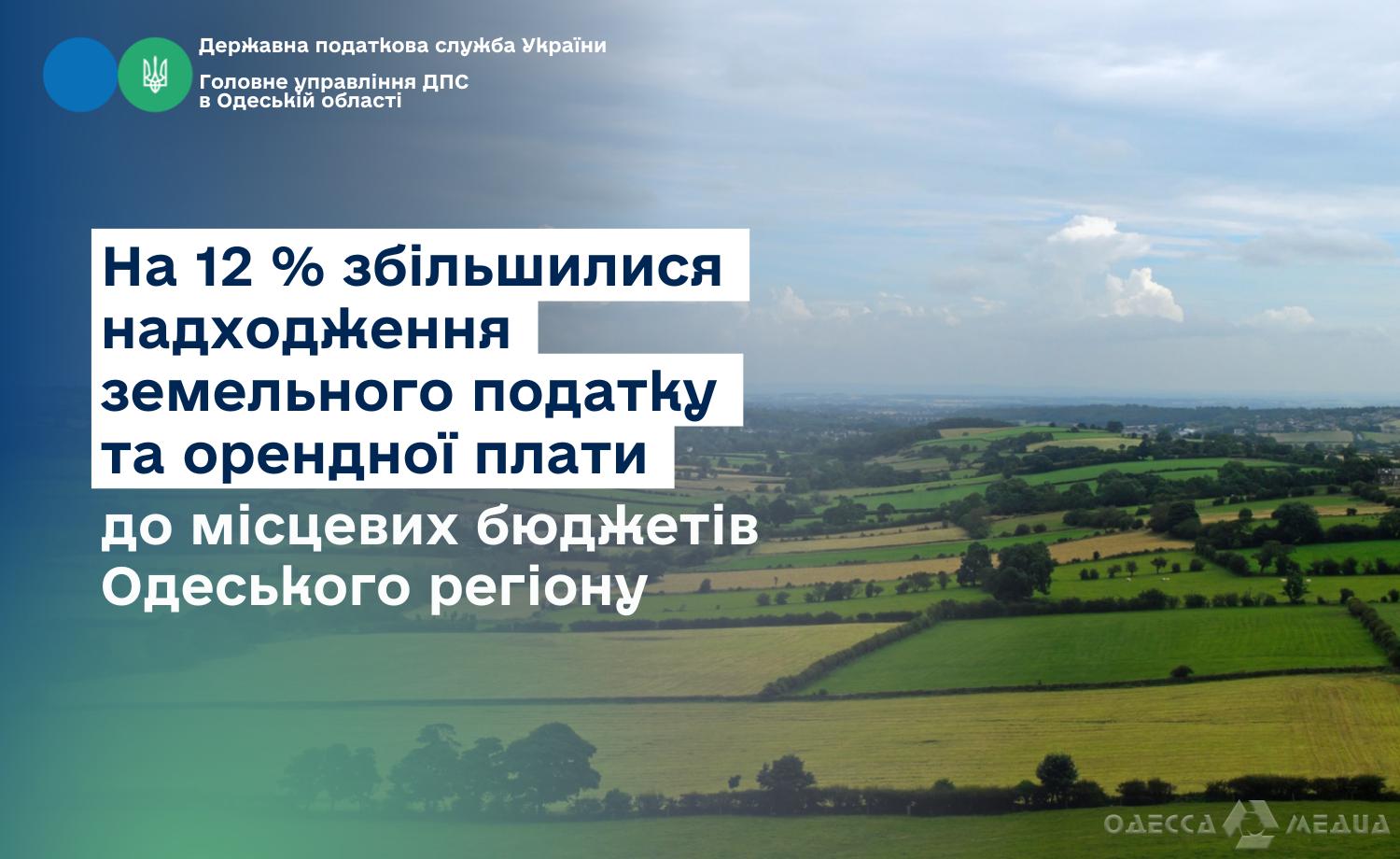 Державна податкова служба України

Головне управління ДПС в Одеській області

На 12 % збільшилися надходження земельного податку та орендної плати до місцевих бюджетів Одеського регіону

ОДЕССА МЕДИА